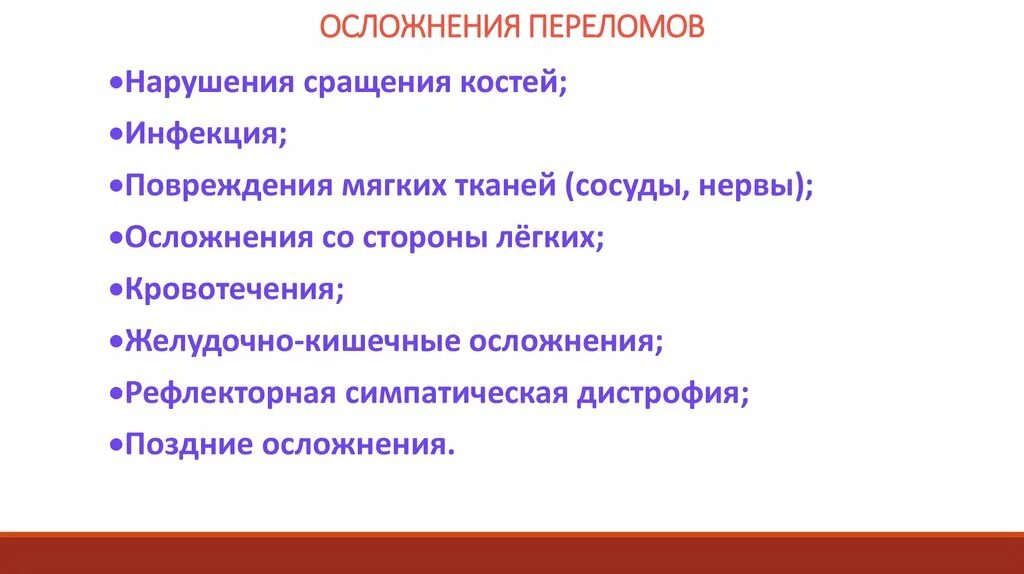 ОСЛОЖНЕНИЯ ПЕРЕЛОМОВ

•Нарушения сращения костей;

•Инфекция;

•Повреждения мягких тканей (сосуды, нервы);

•Осложнения со стороны лёгких;

•Кровотечения;

•Желудочно-кишечные осложнения;

•Рефлекторная симпатическая дистрофия;

•Поздние осложнения.